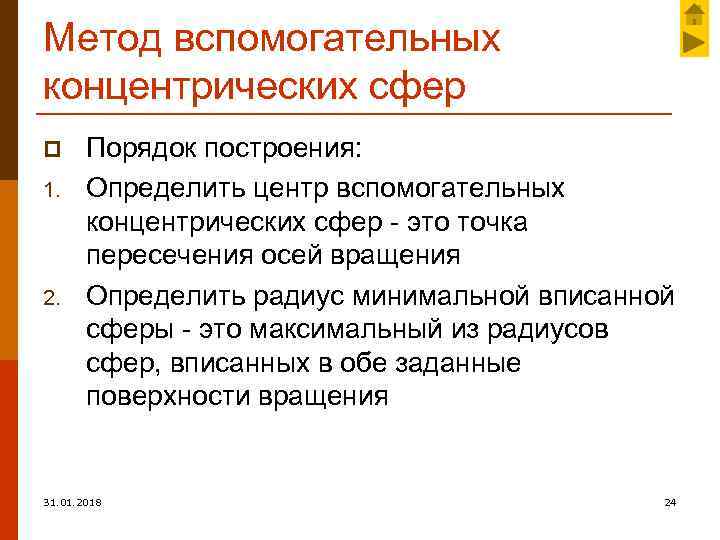 Метод вспомогательных концентрических сфер

Порядок построения:

1. Определить центр вспомогательных концентрических сфер - это точка пересечения осей вращения

2. Определить радиус минимальной вписанной сферы - это максимальный из радиусов сфер, вписанных в обе заданные поверхности вращения

31.01.2018

24